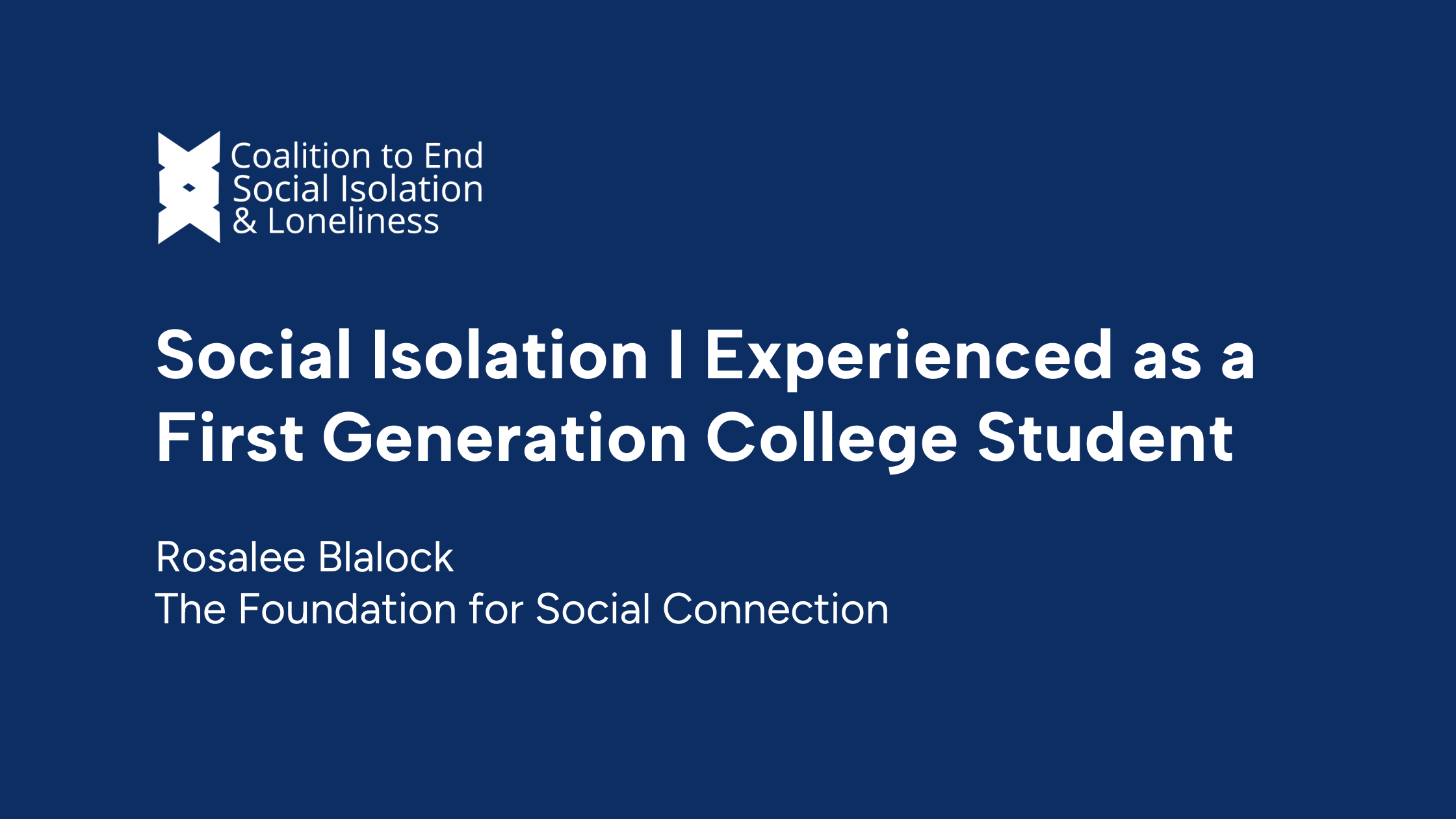 Coalition to End
Social Isolation
& Loneliness

Social Isolation I Experienced as a First Generation College Student

Rosalee Blalock
The Foundation for Social Connection